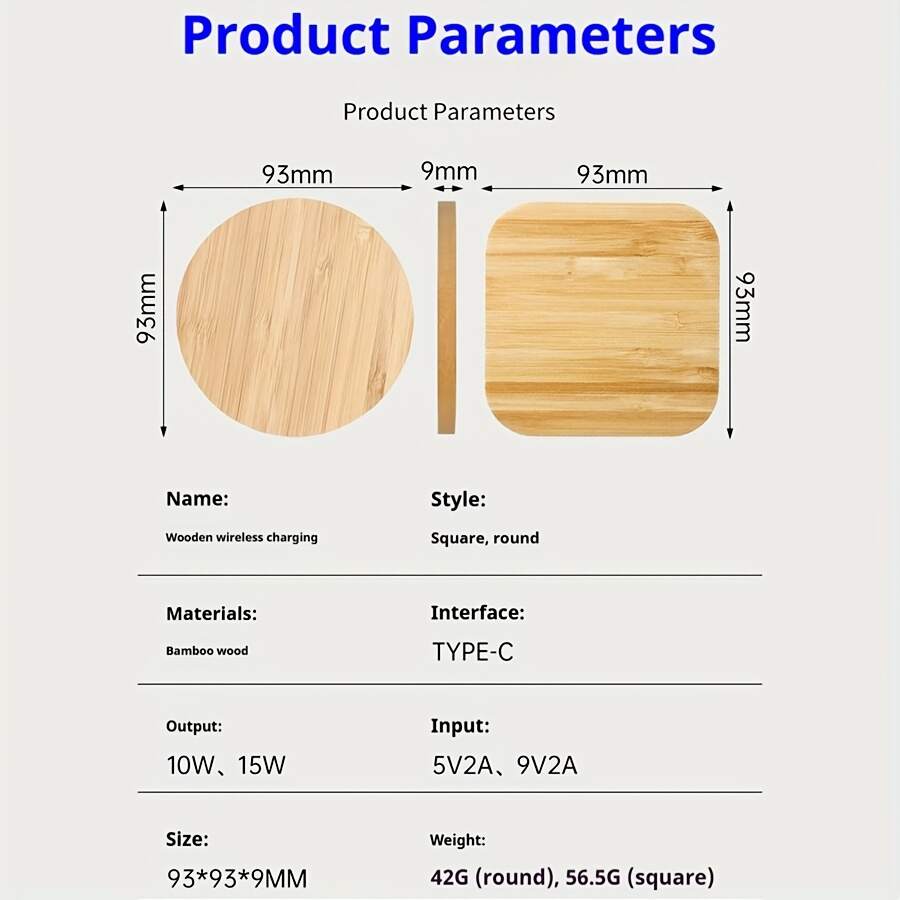 Product Parameters

Product Parameters

93mm

9mm

93mm

93mm

93mm

Name:
Wooden wireless charging

Style:
Square, round

Materials:
Bamboo wood

Interface:
TYPE-C

Output:
10W、15W

Input:
5V2A、9V2A

Size:
93*93*9MM

Weight:
42G (round), 56.5G (square)